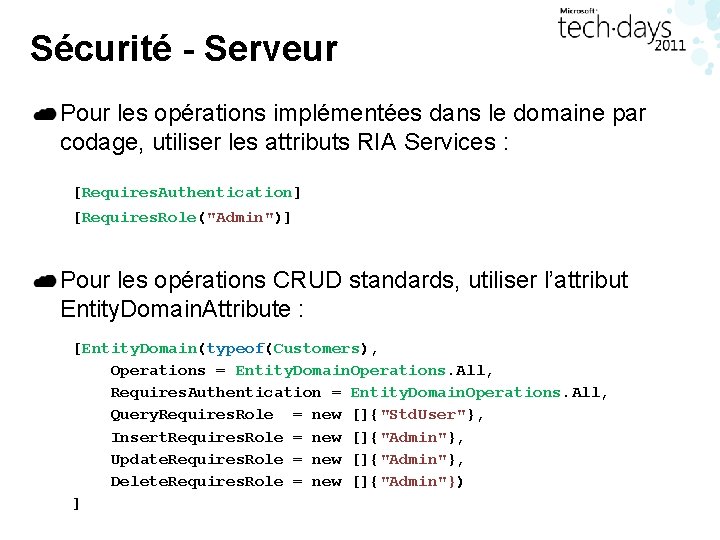 Microsoft
tech·days 2011

Sécurité - Serveur

Pour les opérations implémentées dans le domaine par codage, utiliser les attributs RIA Services :

[RequiresAuthentication]
[RequiresRole("Admin")]

Pour les opérations CRUD standards, utiliser l'attribut EntityDomainAttribute :

[EntityDomain(typeof(Customers),
    Operations = EntityDomainOperations.All,
    RequiresAuthentication = EntityDomainOperations.All,
    QueryRequiresRole  = new []{"StdUser"},
    InsertRequiresRole = new []{"Admin"},
    UpdateRequiresRole = new []{"Admin"},
    DeleteRequiresRole = new []{"Admin"})
]